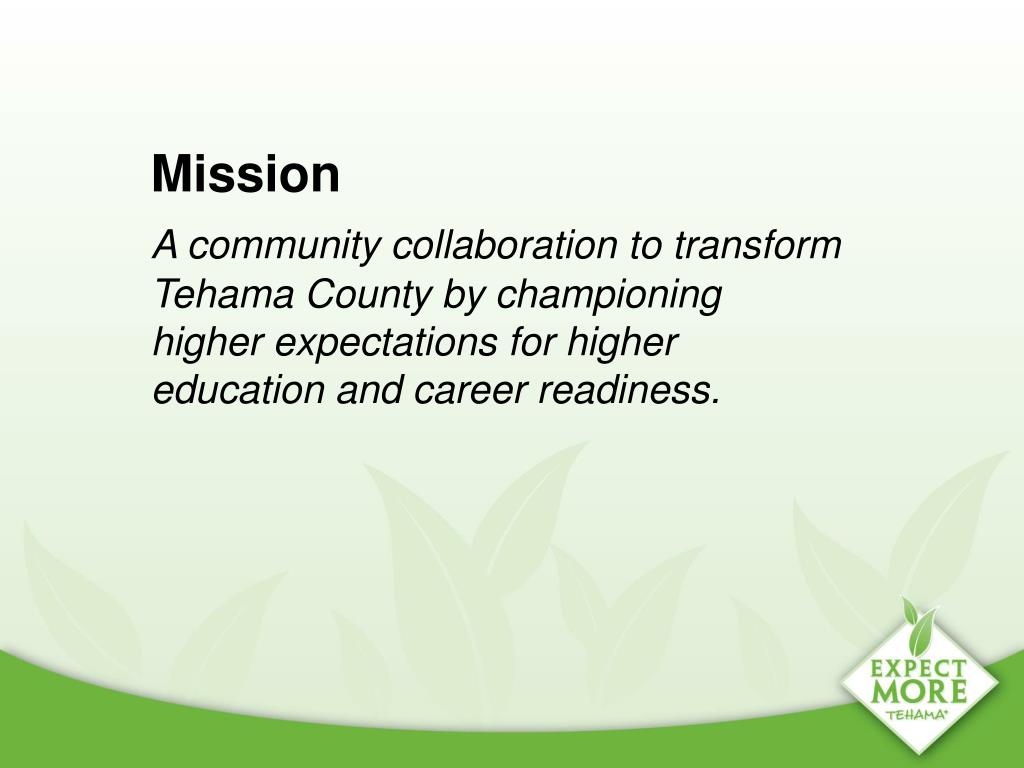 Mission

A community collaboration to transform Tehama County by championing higher expectations for higher education and career readiness.

EXPECT MORE TEHAMA